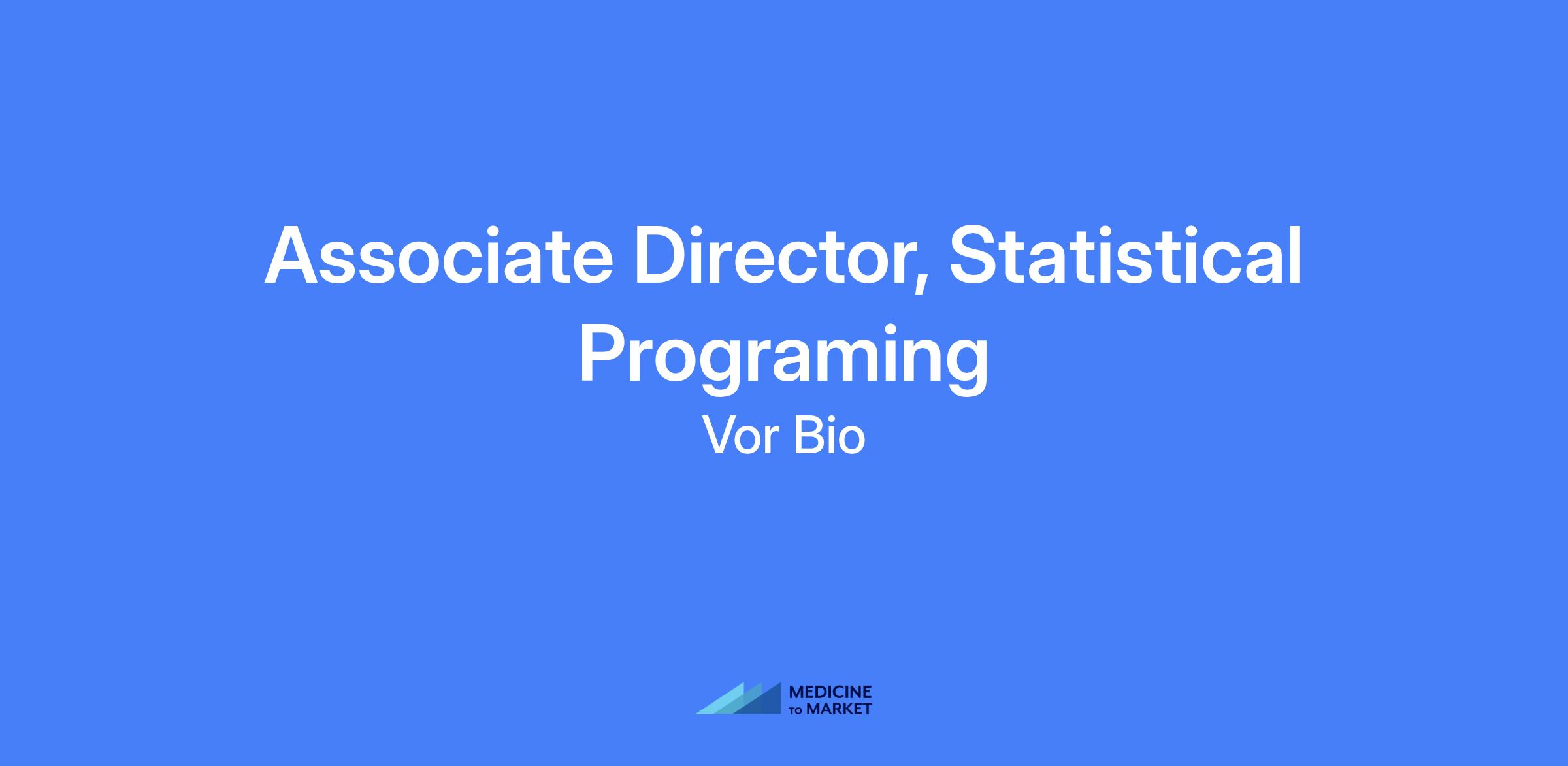 Associate Director, Statistical Programing

Vor Bio

MEDICINE TO MARKET